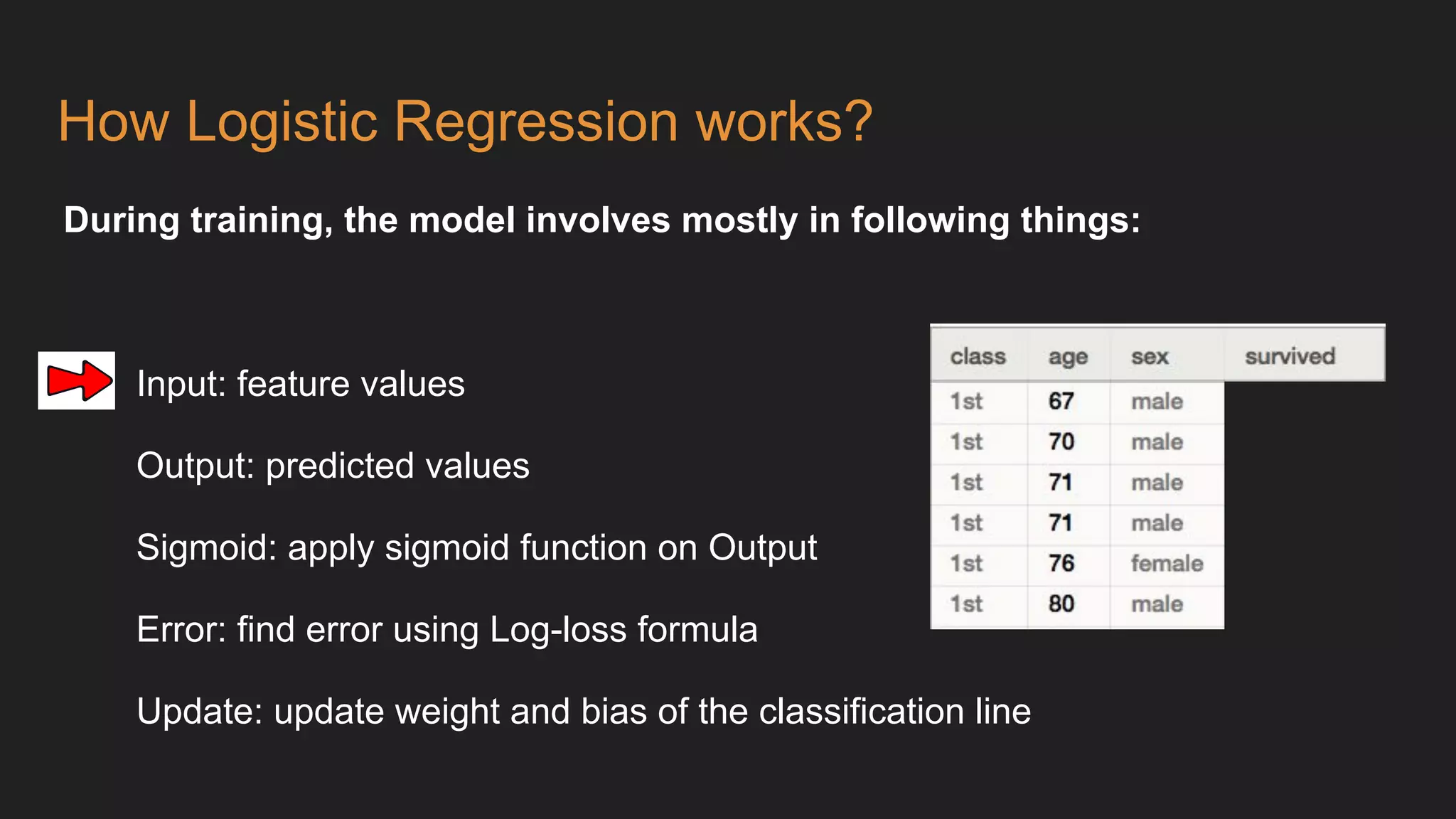 How Logistic Regression works?

During training, the model involves mostly in following things:

Input: feature values

Output: predicted values

Sigmoid: apply sigmoid function on Output

Error: find error using Log-loss formula

Update: update weight and bias of the classification line

| class | age | sex | survived |
|---|---|---|---|
| 1st | 67 | male | |
| 1st | 70 | male | |
| 1st | 71 | male | |
| 1st | 71 | male | |
| 1st | 76 | female | |
| 1st | 80 | male | |